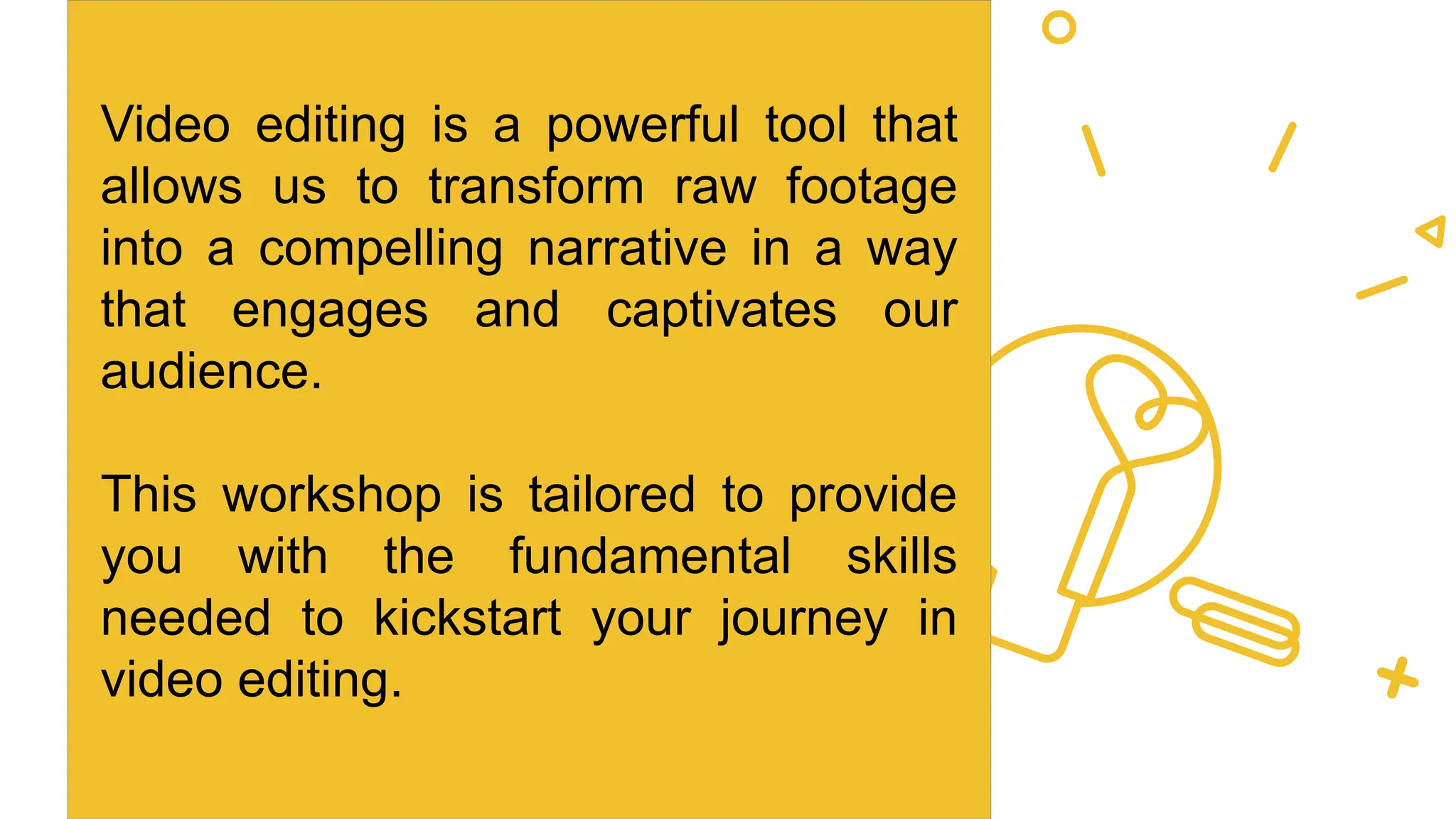 Video editing is a powerful tool that allows us to transform raw footage into a compelling narrative in a way that engages and captivates our audience.

This workshop is tailored to provide you with the fundamental skills needed to kickstart your journey in video editing.